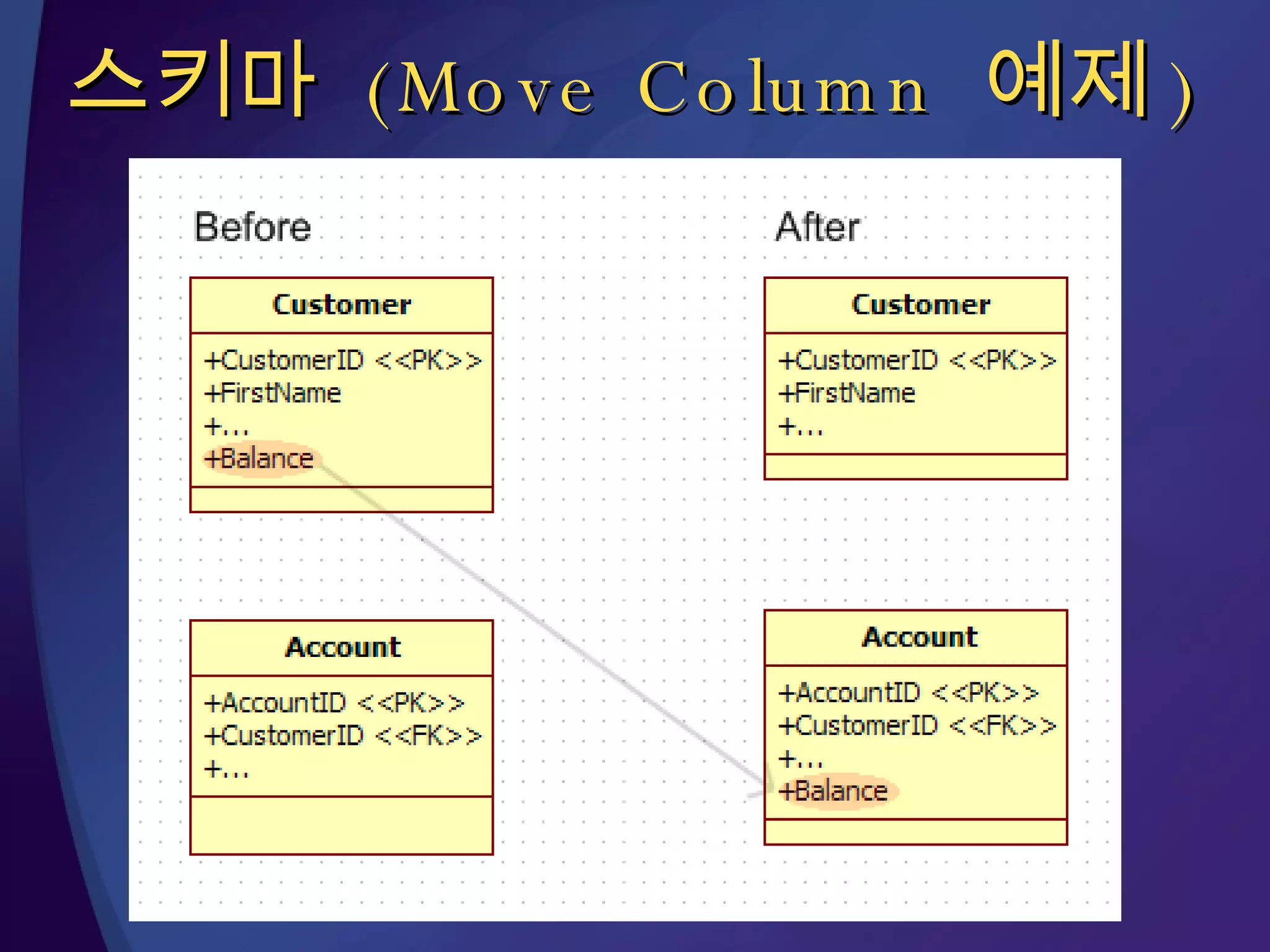 스키마 (Move Column 예제)

Before

Customer

+CustomerID <<PK>>
+FirstName
+...
+Balance

Account

+AccountID <<PK>>
+CustomerID <<FK>>
+...

After

Customer

+CustomerID <<PK>>
+FirstName
+...

Account

+AccountID <<PK>>
+CustomerID <<FK>>
+...
+Balance